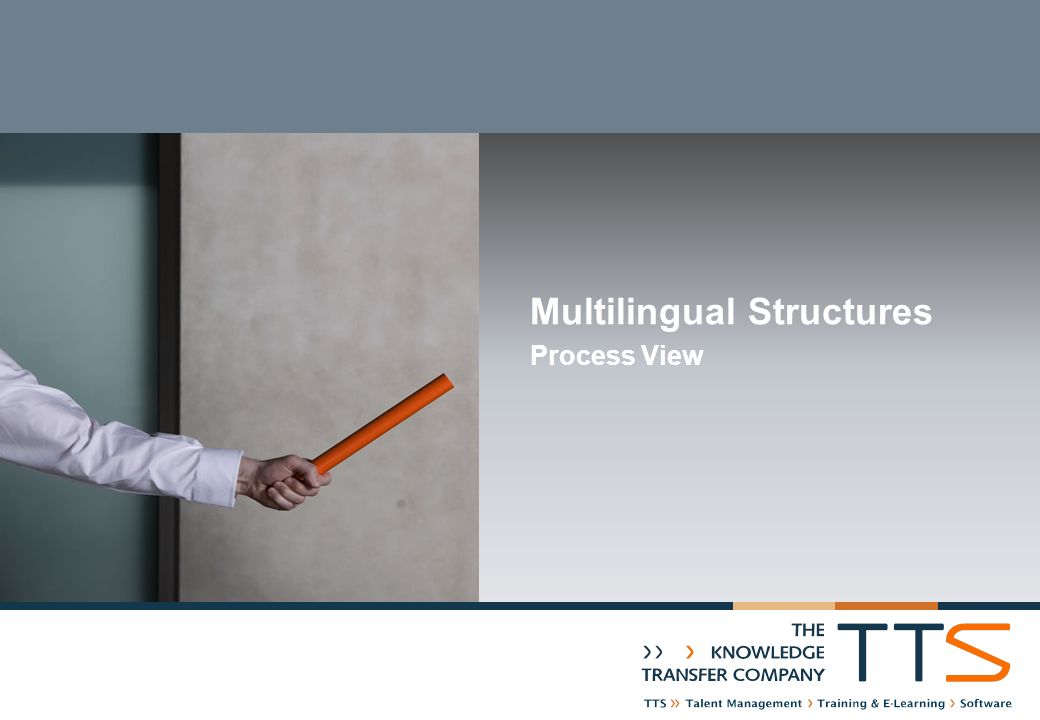 Multilingual Structures
Process View

THE
›› › KNOWLEDGE
TRANSFER COMPANY
TTS

TTS » Talent Management › Training & E-Learning › Software